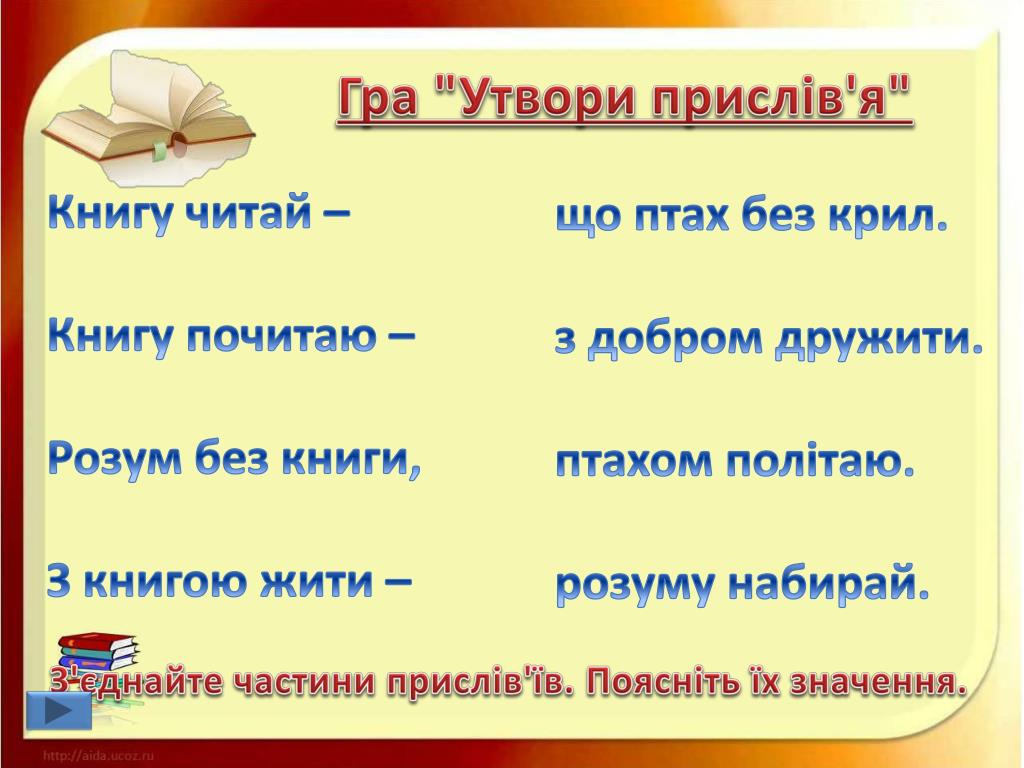 Гра "Утвори прислів'я"

Книгу читай –

Книгу почитаю –

Розум без книги,

З книгою жити –

що птах без крил.

з добром дружити.

птахом політаю.

розуму набирай.

З'єднайте частини прислів'їв. Поясніть їх значення.

http://aida.ucoz.ru